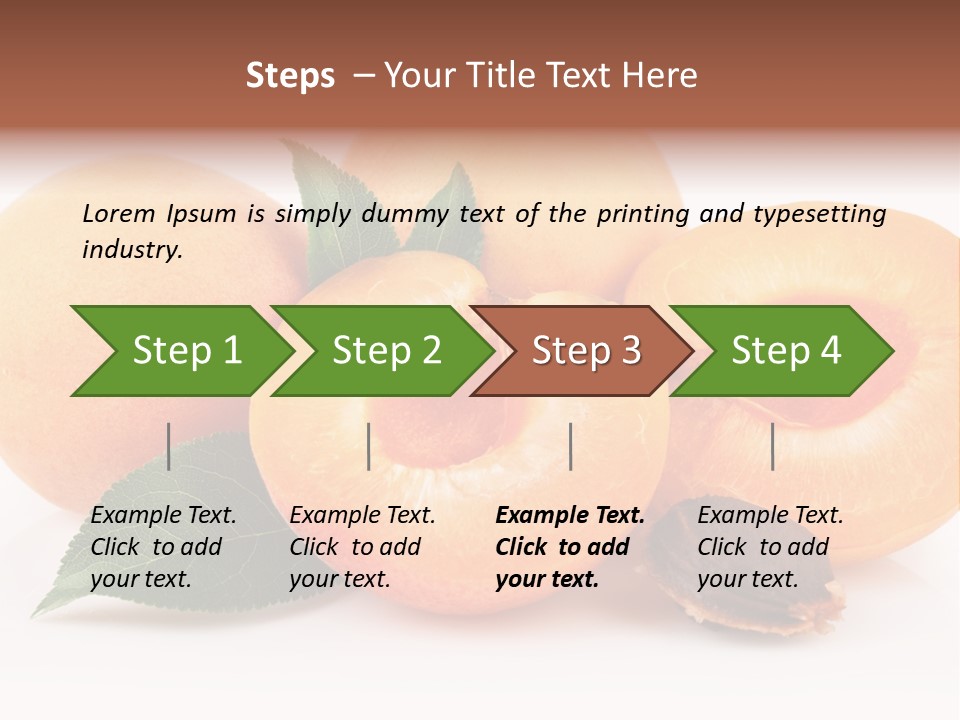 Steps – Your Title Text Here

Lorem Ipsum is simply dummy text of the printing and typesetting industry.

Step 1

Step 2

Step 3

Step 4

Example Text. Click to add your text.

Example Text. Click to add your text.

Example Text. Click to add your text.

Example Text. Click to add your text.